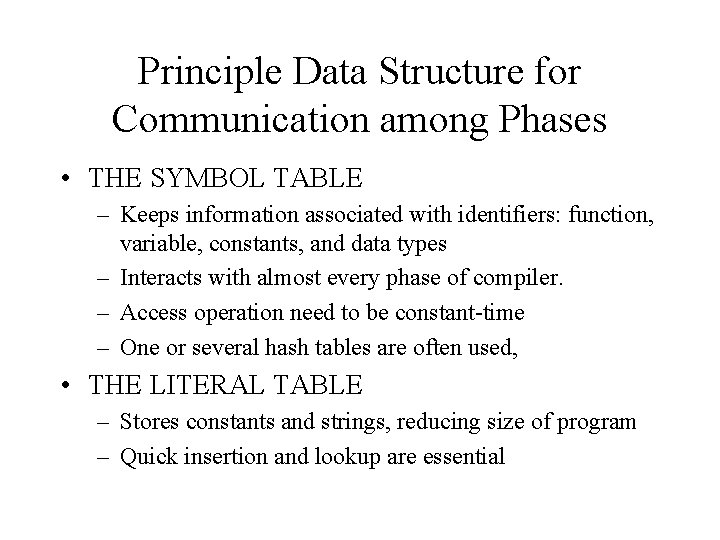 Principle Data Structure for Communication among Phases

• THE SYMBOL TABLE
– Keeps information associated with identifiers: function, variable, constants, and data types
– Interacts with almost every phase of compiler.
– Access operation need to be constant-time
– One or several hash tables are often used,

• THE LITERAL TABLE
– Stores constants and strings, reducing size of program
– Quick insertion and lookup are essential